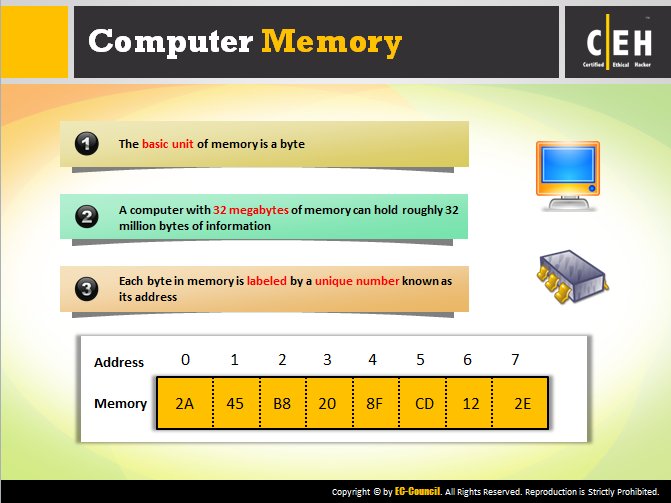 Computer Memory

C|EH
Certified Ethical Hacker

1 The basic unit of memory is a byte

2 A computer with 32 megabytes of memory can hold roughly 32 million bytes of information

3 Each byte in memory is labeled by a unique number known as its address

| Address | 0 | 1 | 2 | 3 | 4 | 5 | 6 | 7 |
|---|---|---|---|---|---|---|---|---|
| Memory | 2A | 45 | B8 | 20 | 8F | CD | 12 | 2E |

Copyright © by EC-Council. All Rights Reserved. Reproduction is Strictly Prohibited.